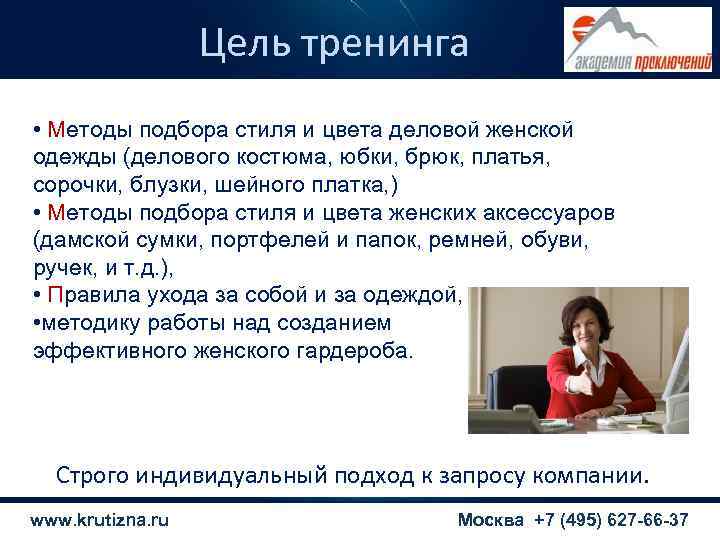 Цель тренинга

академия приключений

• Методы подбора стиля и цвета деловой женской одежды (делового костюма, юбки, брюк, платья, сорочки, блузки, шейного платка,)
• Методы подбора стиля и цвета женских аксессуаров (дамской сумки, портфелей и папок, ремней, обуви, ручек, и т.д.),
• Правила ухода за собой и за одеждой,
•методику работы над созданием эффективного женского гардероба.

Строго индивидуальный подход к запросу компании.

www.krutizna.ru

Москва +7 (495) 627-66-37